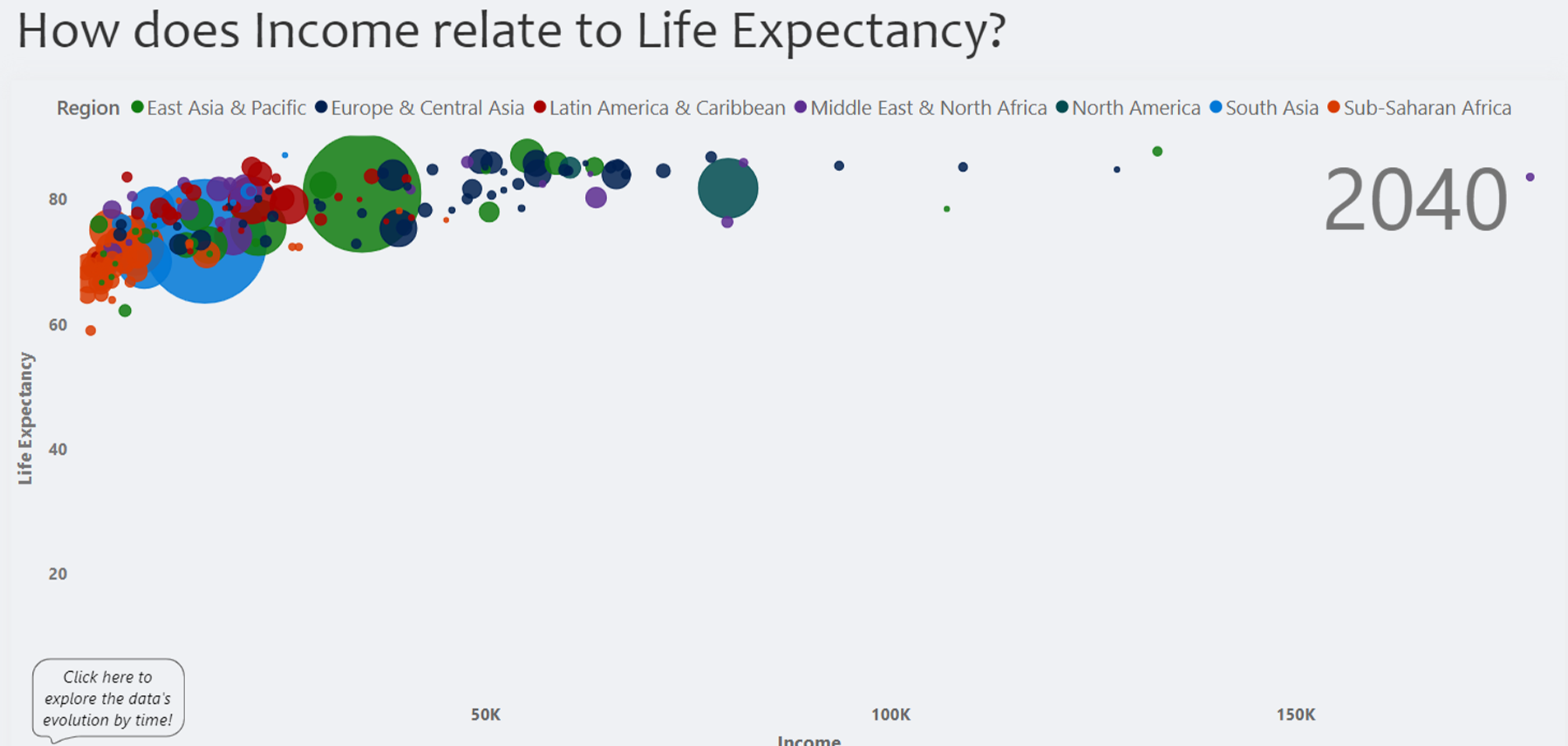 How does Income relate to Life Expectancy?

Region East Asia & Pacific Europe & Central Asia Latin America & Caribbean Middle East & North Africa North America South Asia Sub-Saharan Africa

2040

80

60

40

20

Life Expectancy

Click here to explore the data's evolution by time!

50K

100K

150K

Income